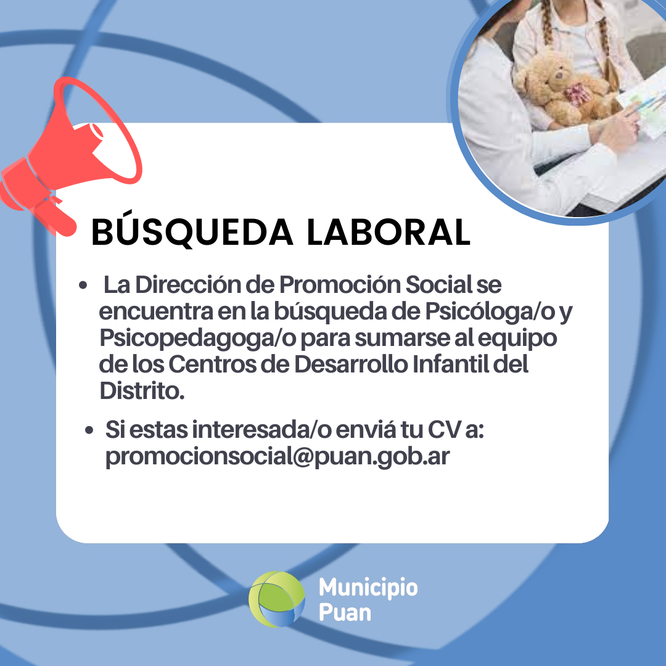 BÚSQUEDA LABORAL

• La Dirección de Promoción Social se encuentra en la búsqueda de Psicóloga/o y Psicopedagoga/o para sumarse al equipo de los Centros de Desarrollo Infantil del Distrito.

• Si estas interesada/o enviá tu CV a: promocionsocial@puan.gob.ar

Municipio Puan